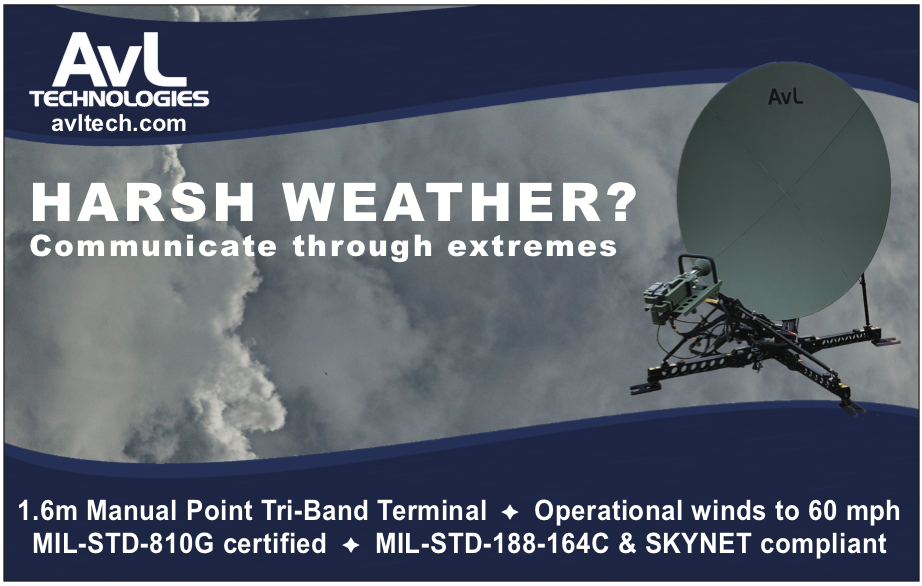 AvL
TECHNOLOGIES
avltech.com

AvL

HARSH WEATHER?
Communicate through extremes

1.6m Manual Point Tri-Band Terminal ✦ Operational winds to 60 mph
MIL-STD-810G certified ✦ MIL-STD-188-164C & SKYNET compliant